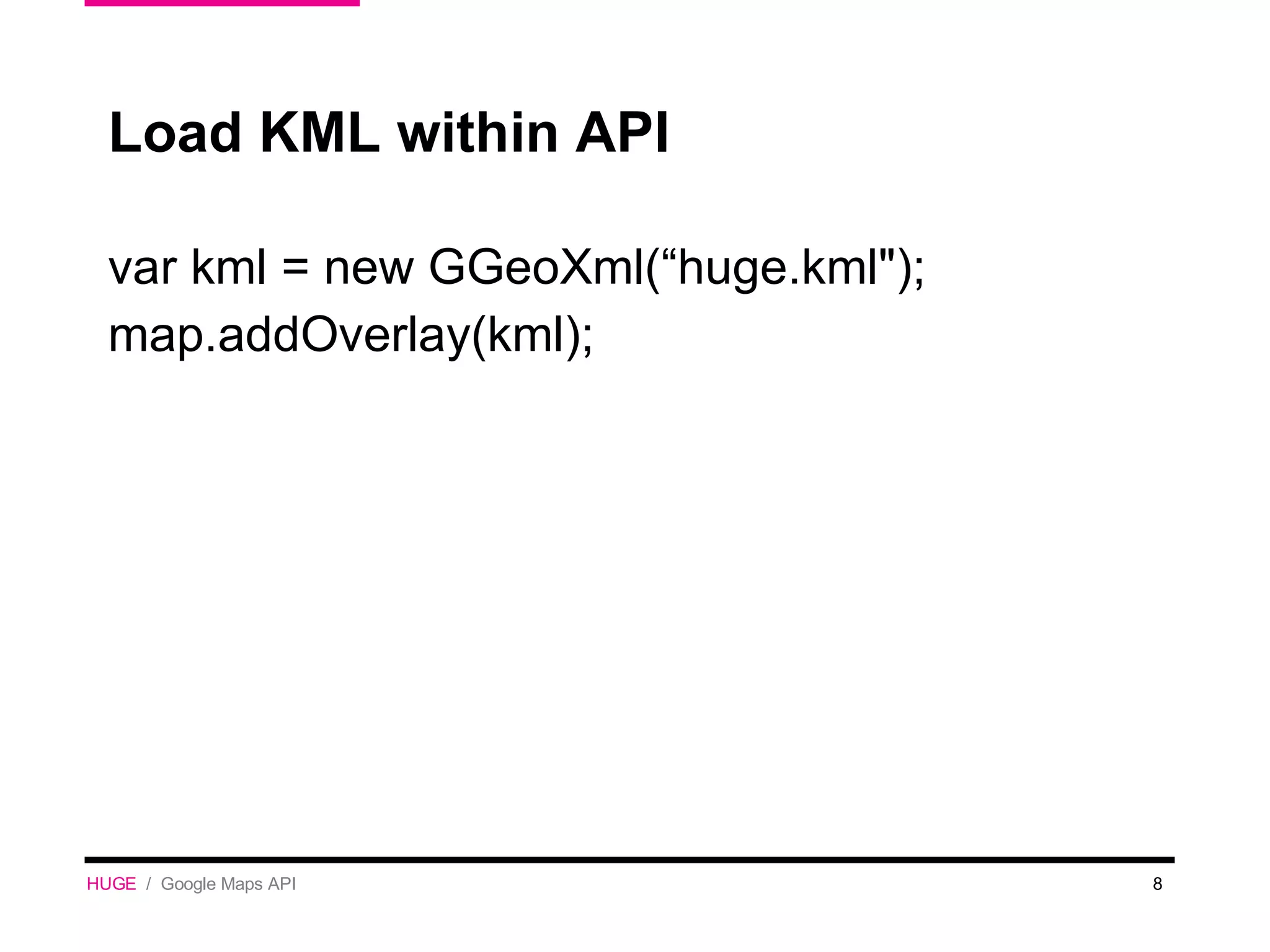 Load KML within API

var kml = new GGeoXml(“huge.kml");
map.addOverlay(kml);

HUGE / Google Maps API

8